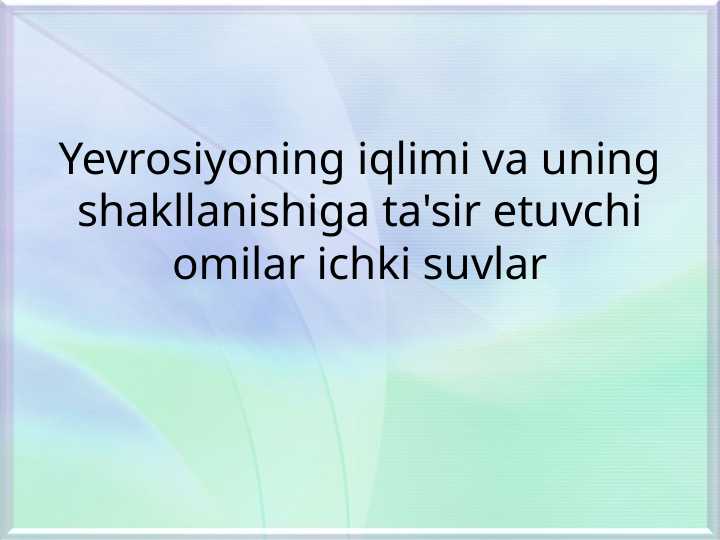 Yevrosiyoning iqlimi va uning shakllanishiga ta'sir etuvchi omilar ichki suvlar